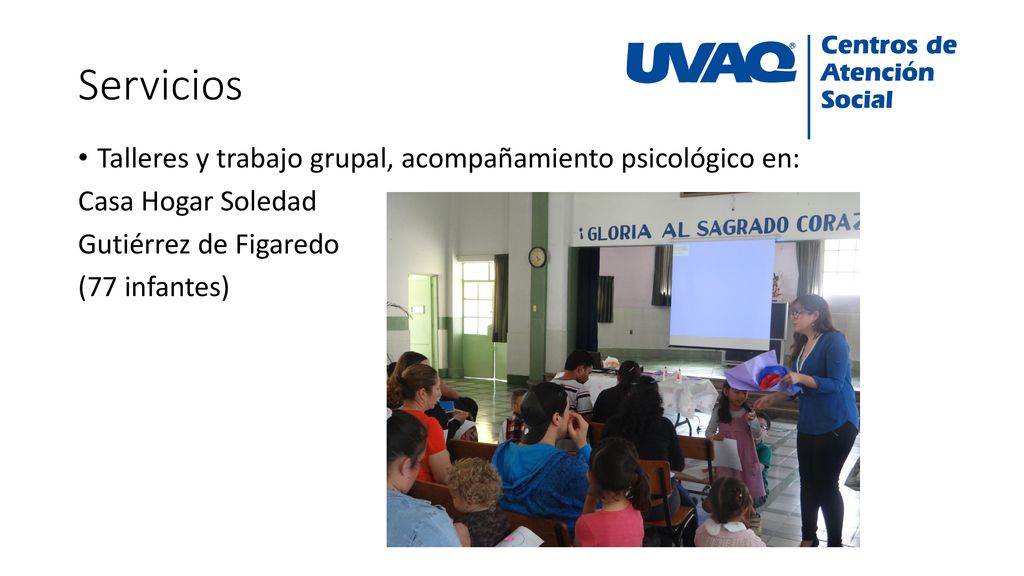 Servicios

UVAQ® Centros de Atención Social

• Talleres y trabajo grupal, acompañamiento psicológico en:
Casa Hogar Soledad
Gutiérrez de Figaredo
(77 infantes)

¡GLORIA AL SAGRADO CORAZ